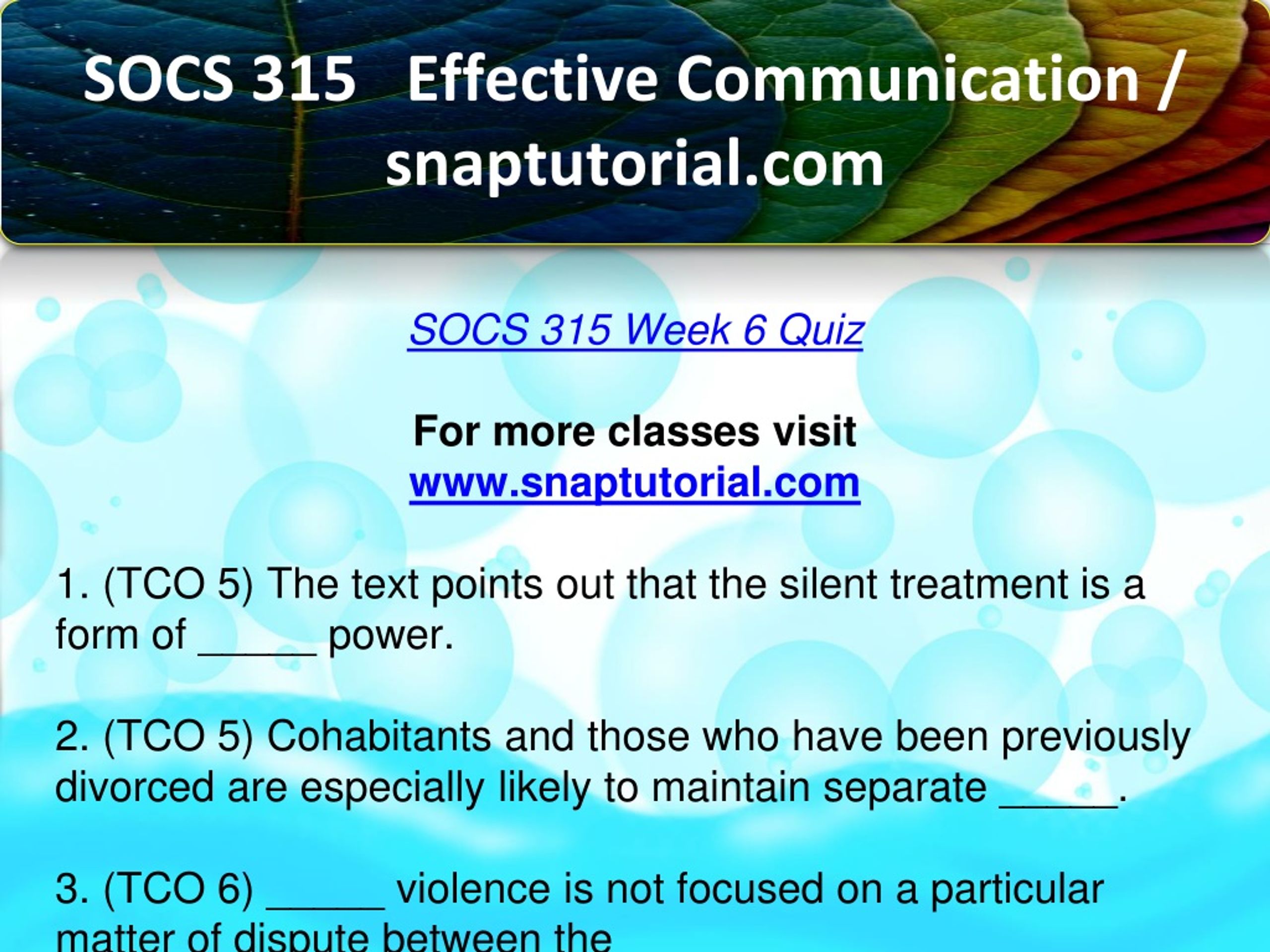 SOCS 315 Effective Communication / snaptutorial.com

SOCS 315 Week 6 Quiz

For more classes visit
www.snaptutorial.com

1. (TCO 5) The text points out that the silent treatment is a form of _____ power.

2. (TCO 5) Cohabitants and those who have been previously divorced are especially likely to maintain separate _____.

3. (TCO 6) _____ violence is not focused on a particular matter of dispute between the